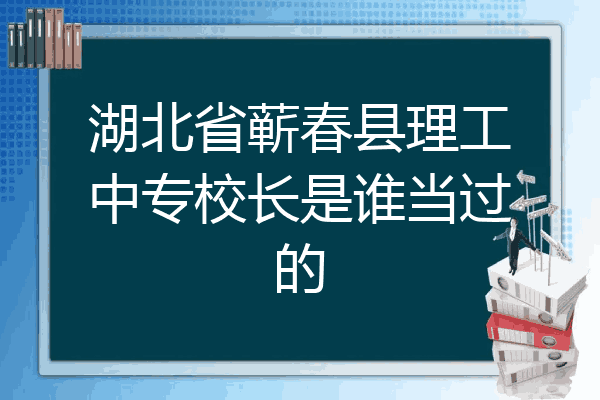 湖北省蕲春县理工中专校长是谁当过的